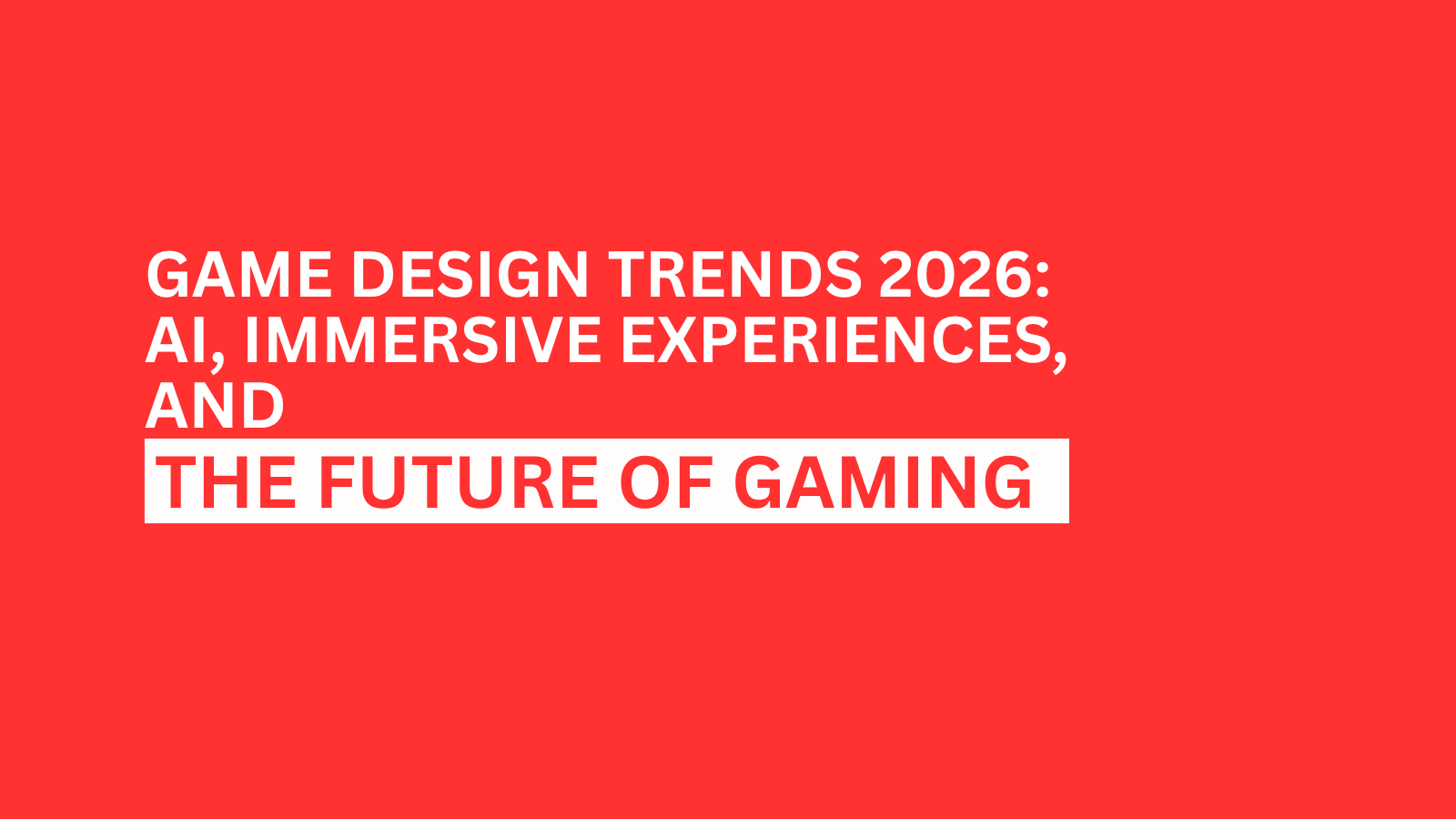 GAME DESIGN TRENDS 2026: AI, IMMERSIVE EXPERIENCES, AND

THE FUTURE OF GAMING